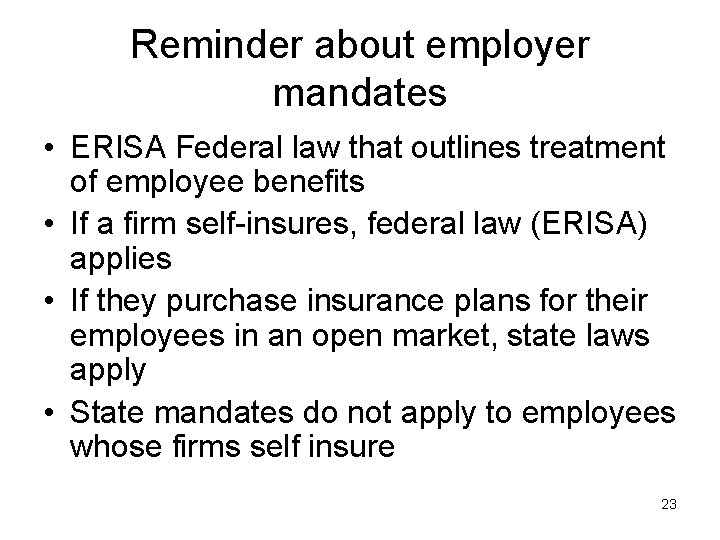 Reminder about employer mandates

• ERISA Federal law that outlines treatment of employee benefits
• If a firm self-insures, federal law (ERISA) applies
• If they purchase insurance plans for their employees in an open market, state laws apply
• State mandates do not apply to employees whose firms self insure

23